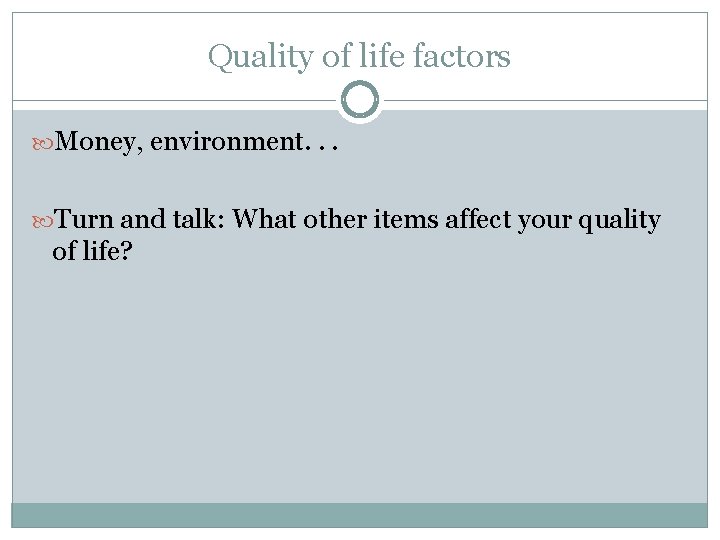 Quality of life factors

Money, environment. . .

Turn and talk: What other items affect your quality of life?